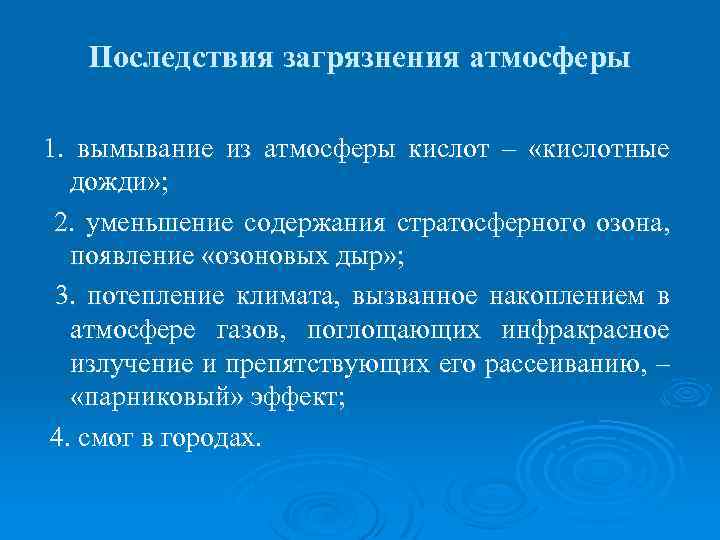 Последствия загрязнения атмосферы

1. вымывание из атмосферы кислот – «кислотные дожди»;

2. уменьшение содержания стратосферного озона, появление «озоновых дыр»;

3. потепление климата, вызванное накоплением в атмосфере газов, поглощающих инфракрасное излучение и препятствующих его рассеиванию, – «парниковый» эффект;

4. смог в городах.